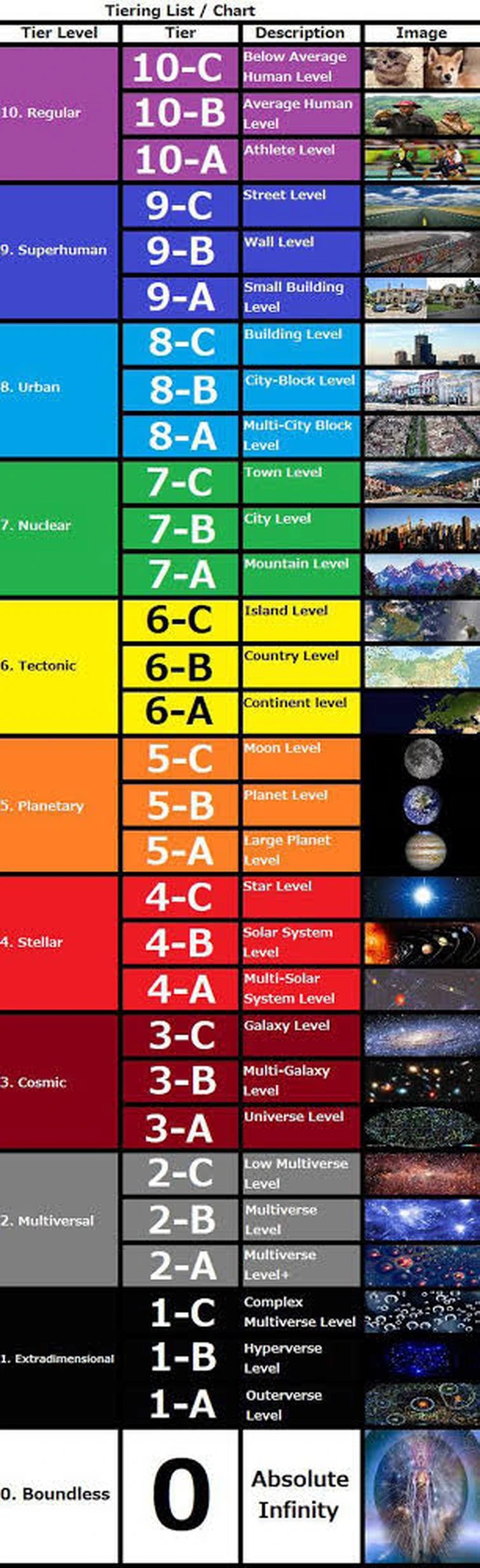 Tiering List / Chart

| Tier Level | Tier | Description | Image |
|---|---|---|---|
| 10. Regular | 10-C | Below Average Human Level | |
| | 10-B | Average Human Level | |
| | 10-A | Athlete Level | |
| 9. Superhuman | 9-C | Street Level | |
| | 9-B | Wall Level | |
| | 9-A | Small Building Level | |
| 8. Urban | 8-C | Building Level | |
| | 8-B | City-Block Level | |
| | 8-A | Multi-City Block Level | |
| 7. Nuclear | 7-C | Town Level | |
| | 7-B | City Level | |
| | 7-A | Mountain Level | |
| 6. Tectonic | 6-C | Island Level | |
| | 6-B | Country Level | |
| | 6-A | Continent level | |
| 5. Planetary | 5-C | Moon Level | |
| | 5-B | Planet Level | |
| | 5-A | Large Planet Level | |
| 4. Stellar | 4-C | Star Level | |
| | 4-B | Solar System Level | |
| | 4-A | Multi-Solar System Level | |
| 3. Cosmic | 3-C | Galaxy Level | |
| | 3-B | Multi-Galaxy Level | |
| | 3-A | Universe Level | |
| 2. Multiversal | 2-C | Low Multiverse Level | |
| | 2-B | Multiverse Level | |
| | 2-A | Multiverse Level+ | |
| 1. Extradimensional | 1-C | Complex Multiverse Level | |
| | 1-B | Hyperverse Level | |
| | 1-A | Outerverse Level | |
| 0. Boundless | 0 | Absolute Infinity | |